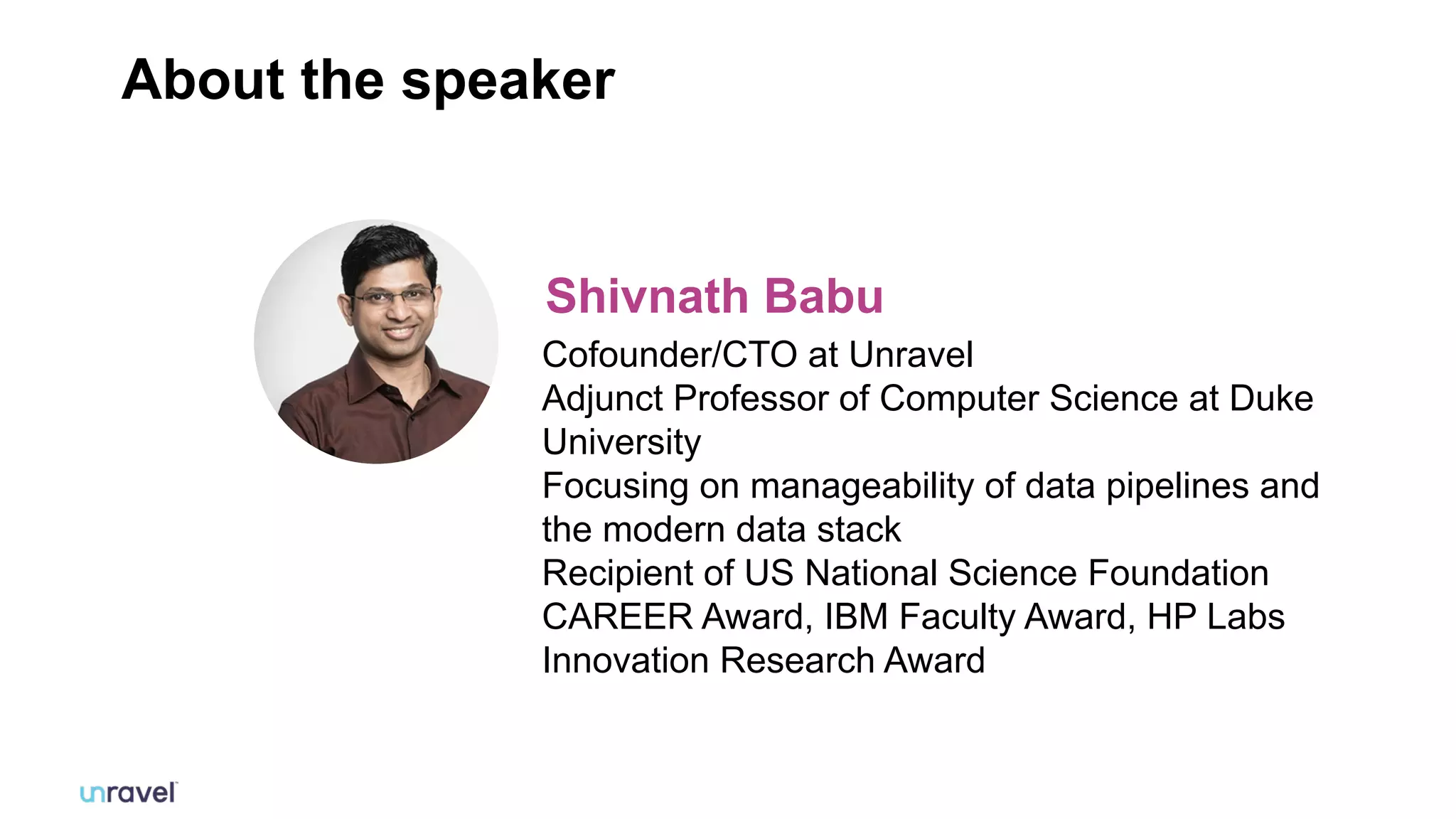 About the speaker

Shivnath Babu

Cofounder/CTO at Unravel
Adjunct Professor of Computer Science at Duke University
Focusing on manageability of data pipelines and the modern data stack
Recipient of US National Science Foundation CAREER Award, IBM Faculty Award, HP Labs Innovation Research Award

unravel